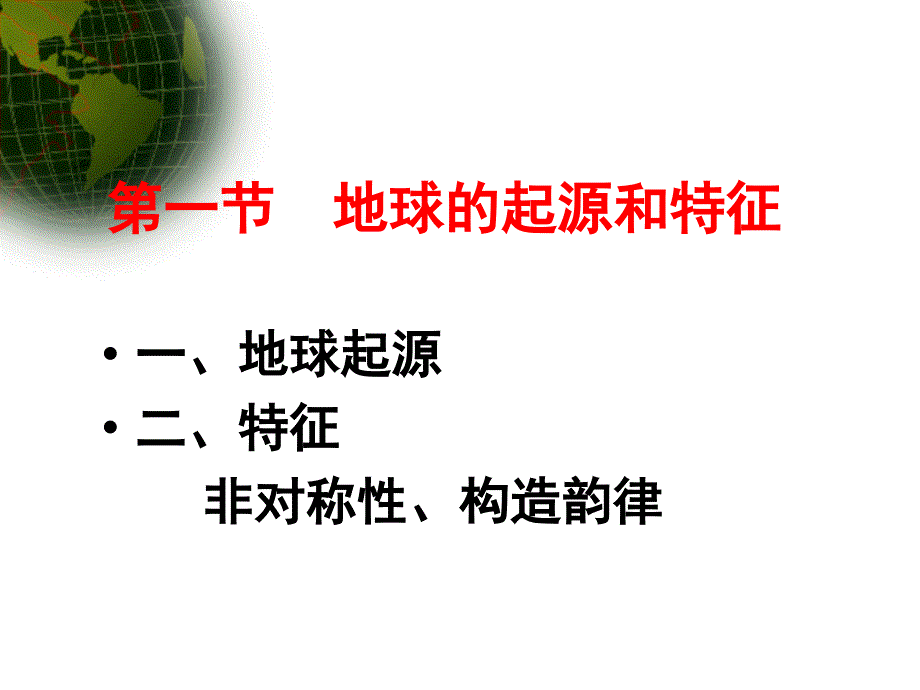 第一节　地球的起源和特征

• 一、地球起源
• 二、特征
非对称性、构造韵律